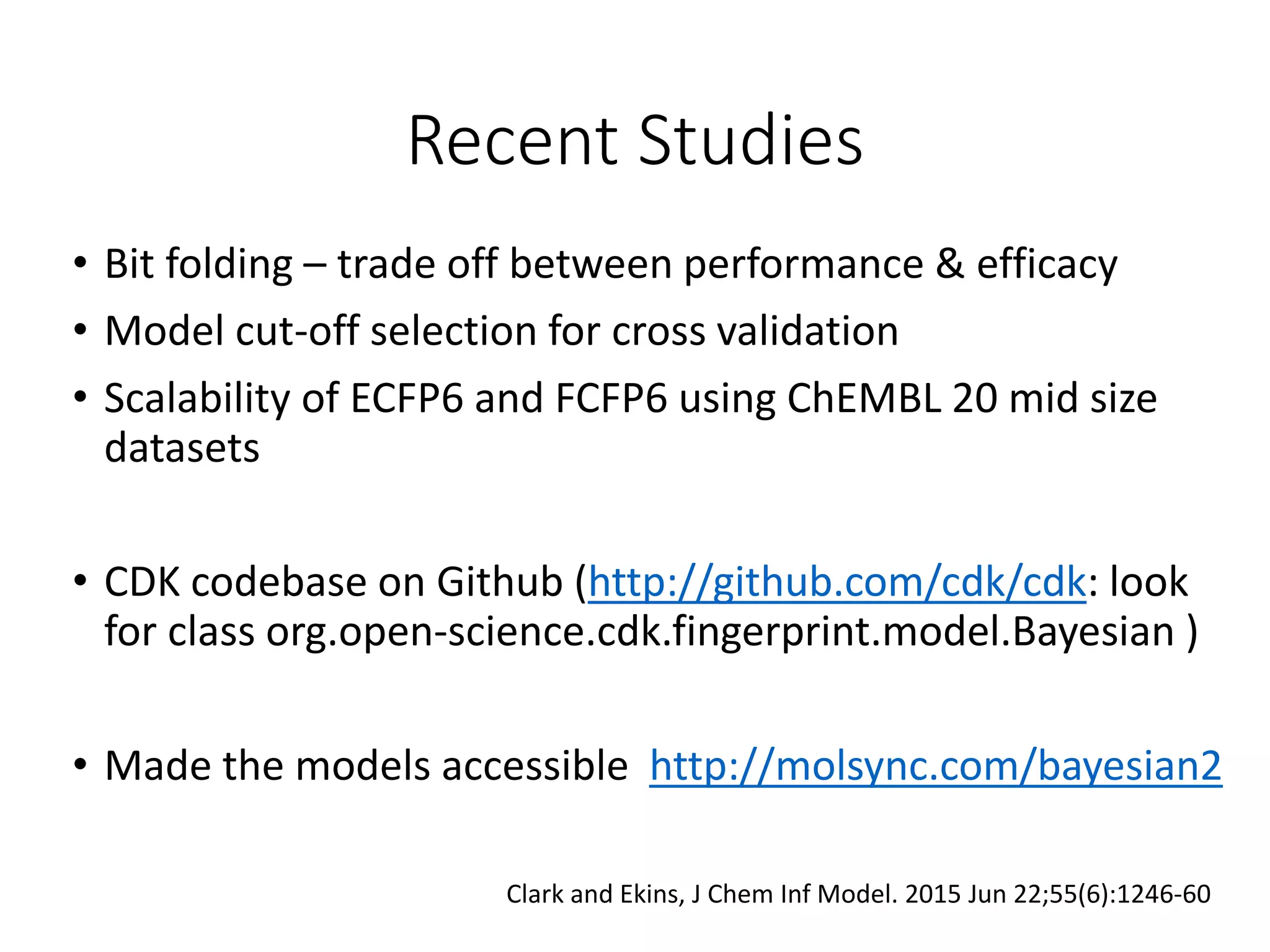 Recent Studies

• Bit folding – trade off between performance & efficacy
• Model cut-off selection for cross validation
• Scalability of ECFP6 and FCFP6 using ChEMBL 20 mid size datasets

• CDK codebase on Github (http://github.com/cdk/cdk: look for class org.open-science.cdk.fingerprint.model.Bayesian )

• Made the models accessible http://molsync.com/bayesian2

Clark and Ekins, J Chem Inf Model. 2015 Jun 22;55(6):1246-60